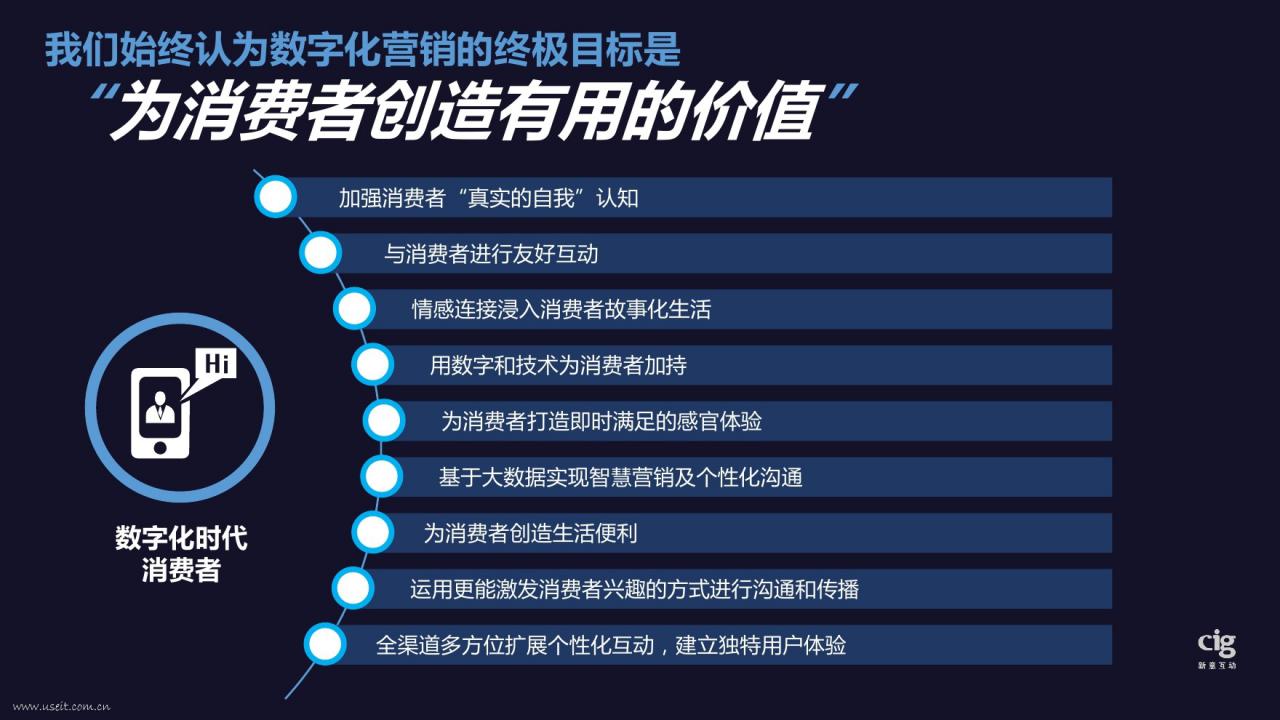 我们始终认为数字化营销的终极目标是

“为消费者创造有用的价值”

加强消费者“真实的自我”认知

与消费者进行友好互动

情感连接浸入消费者故事化生活

用数字和技术为消费者加持

为消费者打造即时满足的感官体验

基于大数据实现智慧营销及个性化沟通

为消费者创造生活便利

运用更能激发消费者兴趣的方式进行沟通和传播

全渠道多方位扩展个性化互动，建立独特用户体验

Hi

数字化时代
消费者

cig
新意互动

www.useit.com.cn